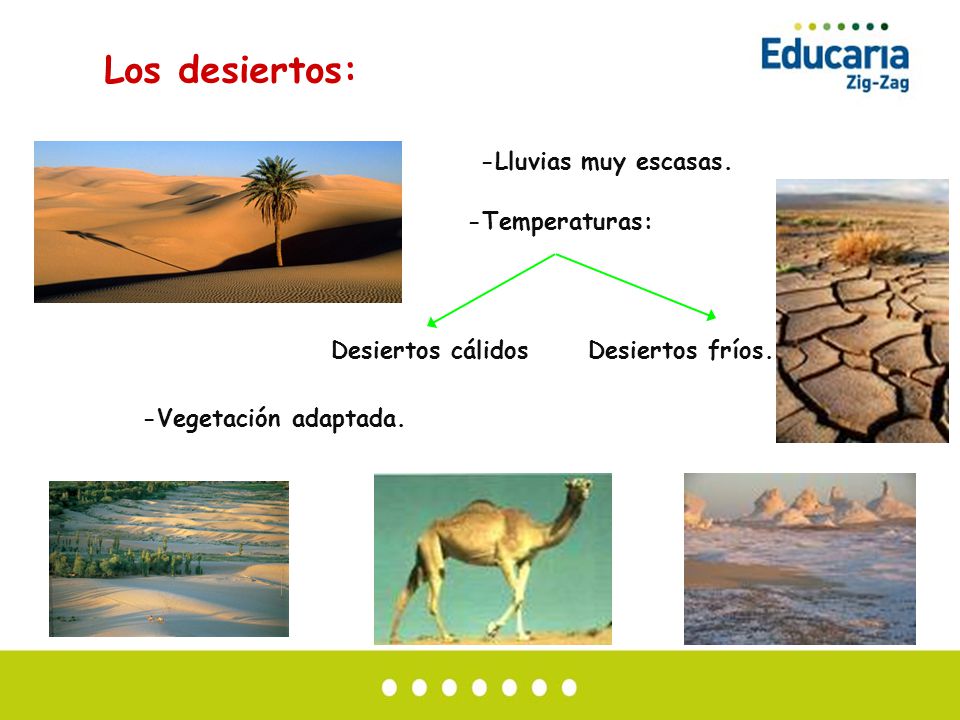 Los desiertos:

Educaria
Zig-Zag

-Lluvias muy escasas.

-Temperaturas:

Desiertos cálidos

Desiertos fríos.

-Vegetación adaptada.